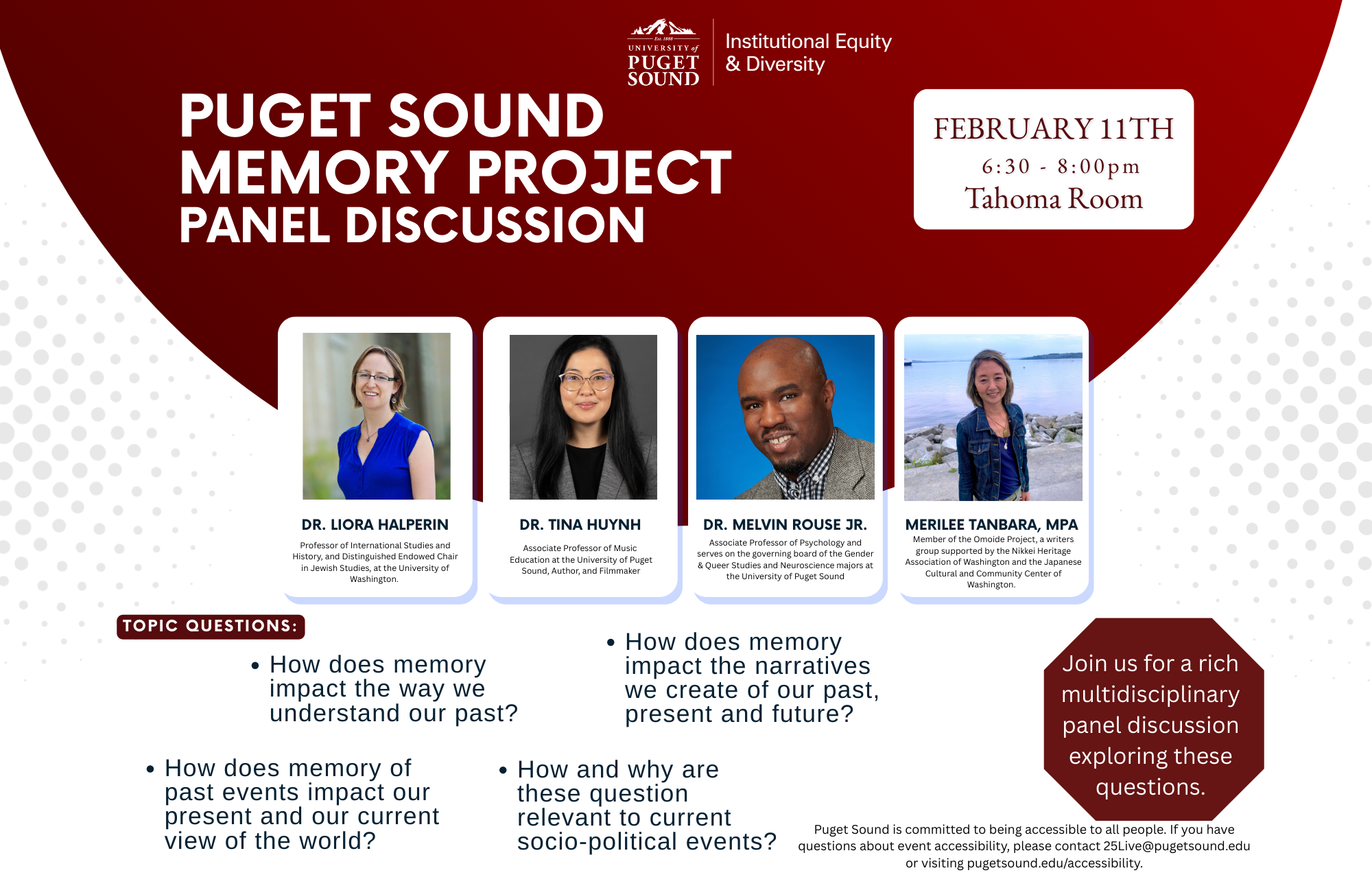 Est. 1888
UNIVERSITY of
PUGET SOUND

Institutional Equity & Diversity

PUGET SOUND MEMORY PROJECT PANEL DISCUSSION

FEBRUARY 11TH
6:30 - 8:00pm
Tahoma Room

DR. LIORA HALPERIN
Professor of International Studies and History, and Distinguished Endowed Chair in Jewish Studies, at the University of Washington.

DR. TINA HUYNH
Associate Professor of Music Education at the University of Puget Sound, Author, and Filmmaker

DR. MELVIN ROUSE JR.
Associate Professor of Psychology and serves on the governing board of the Gender & Queer Studies and Neuroscience majors at the University of Puget Sound

MERILEE TANBARA, MPA
Member of the Omoide Project, a writers group supported by the Nikkei Heritage Association of Washington and the Japanese Cultural and Community Center of Washington.

TOPIC QUESTIONS:

• How does memory impact the way we understand our past?

• How does memory impact the narratives we create of our past, present and future?

• How does memory of past events impact our present and our current view of the world?

• How and why are these question relevant to current socio-political events?

Join us for a rich multidisciplinary panel discussion exploring these questions.

Puget Sound is committed to being accessible to all people. If you have questions about event accessibility, please contact 25Live@pugetsound.edu or visiting pugetsound.edu/accessibility.